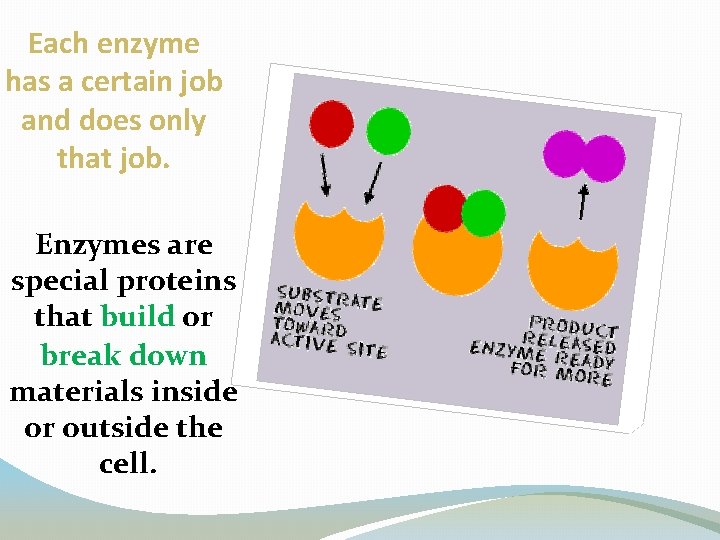 Each enzyme has a certain job and does only that job.

Enzymes are special proteins that build or break down materials inside or outside the cell.

SUBSTRATE MOVES TOWARD ACTIVE SITE

PRODUCT RELEASED ENZYME READY FOR MORE